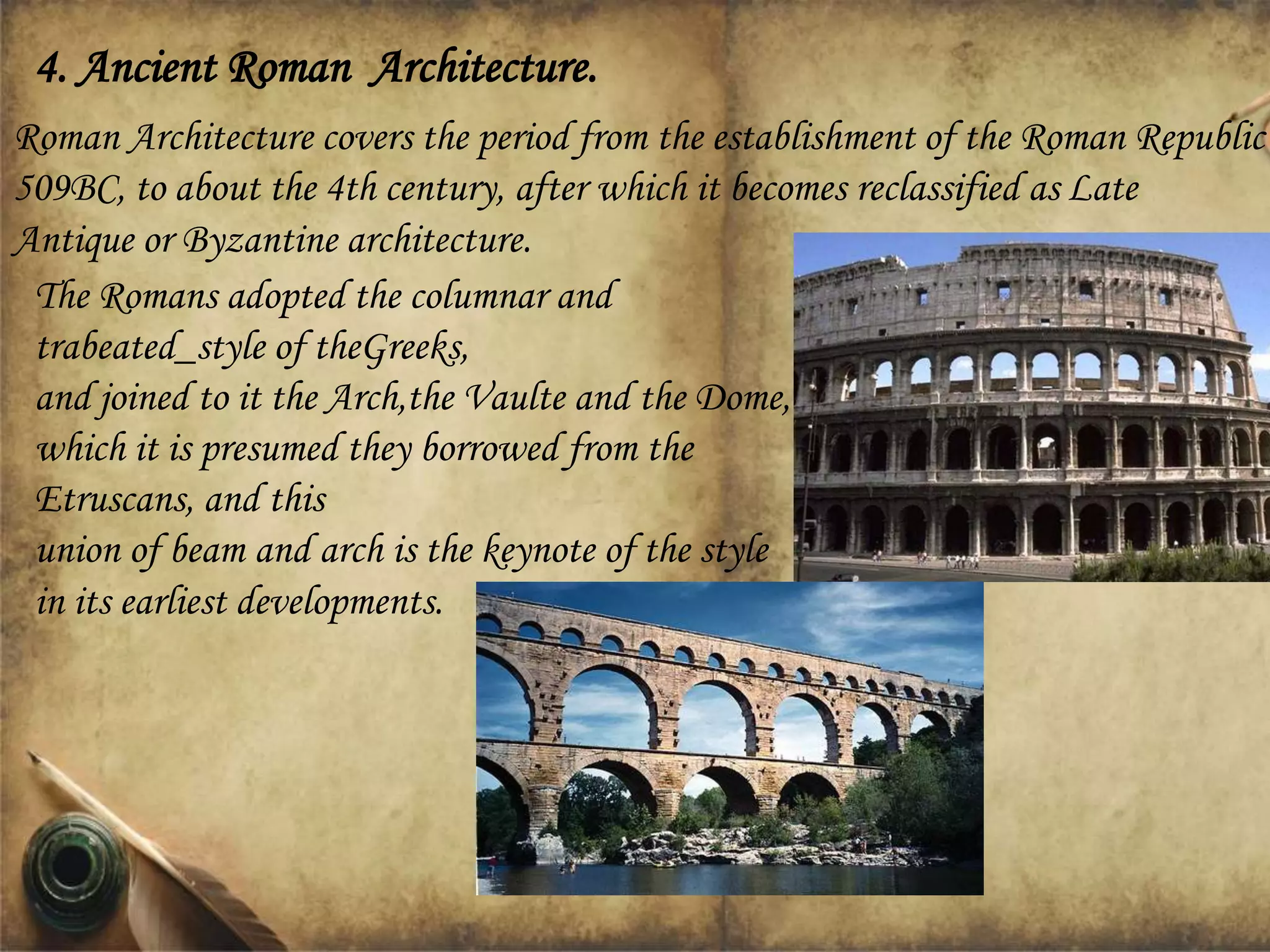 4. Ancient Roman Architecture.

Roman Architecture covers the period from the establishment of the Roman Republic 509BC, to about the 4th century, after which it becomes reclassified as Late Antique or Byzantine architecture.

The Romans adopted the columnar and trabeated_style of theGreeks, and joined to it the Arch,the Vaulte and the Dome, which it is presumed they borrowed from the Etruscans, and this union of beam and arch is the keynote of the style in its earliest developments.